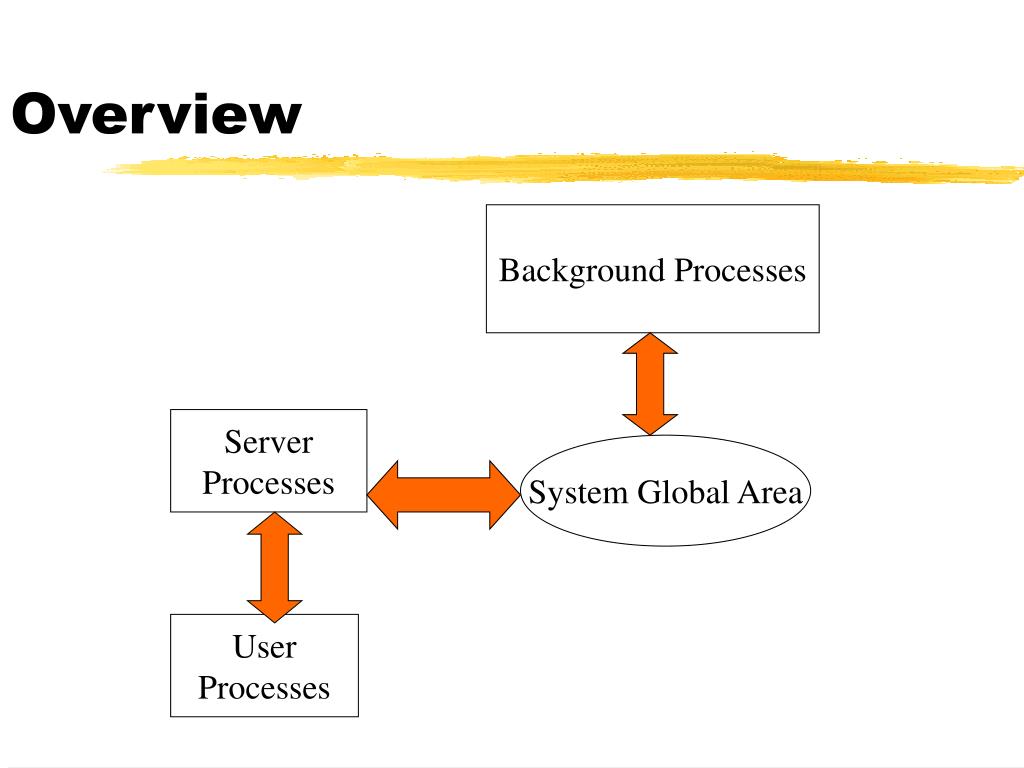 Overview

Background Processes

Server Processes

System Global Area

User Processes